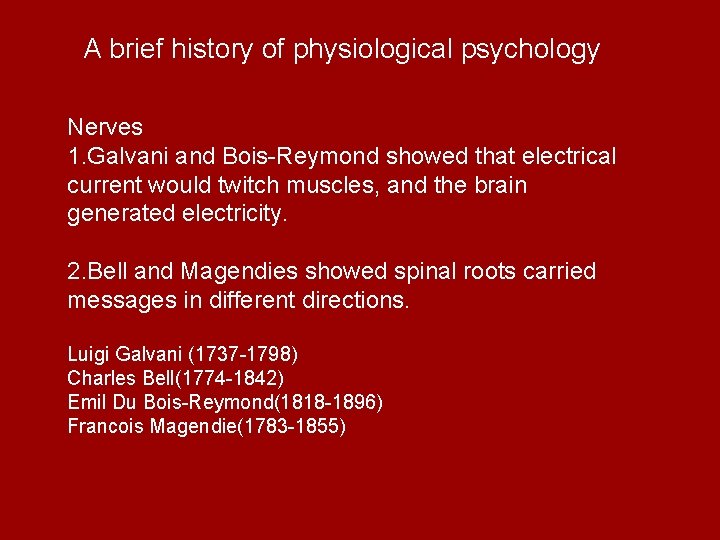 A brief history of physiological psychology

Nerves
1.Galvani and Bois-Reymond showed that electrical current would twitch muscles, and the brain generated electricity.

2.Bell and Magendies showed spinal roots carried messages in different directions.

Luigi Galvani (1737-1798)
Charles Bell(1774-1842)
Emil Du Bois-Reymond(1818-1896)
Francois Magendie(1783-1855)